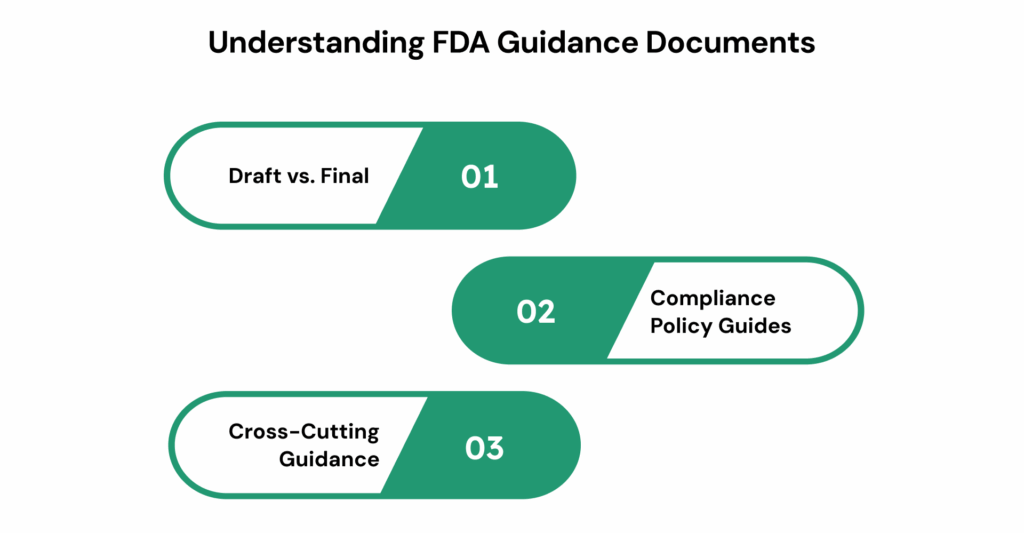 Understanding FDA Guidance Documents

Draft vs. Final

01

02

Compliance Policy Guides

Cross-Cutting Guidance

03